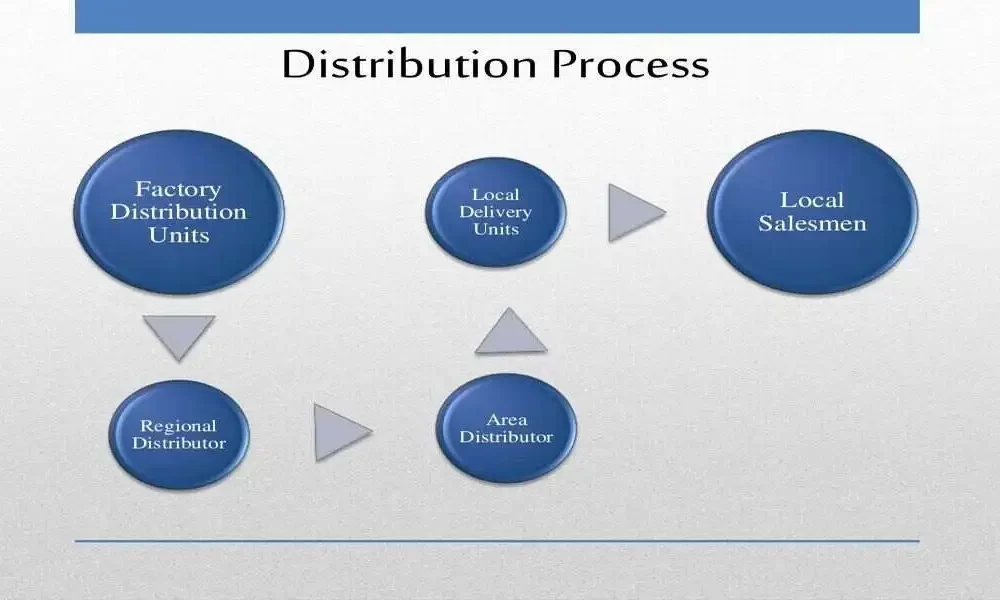 Distribution Process

Factory Distribution Units

Regional Distributor

Area Distributor

Local Delivery Units

Local Salesmen